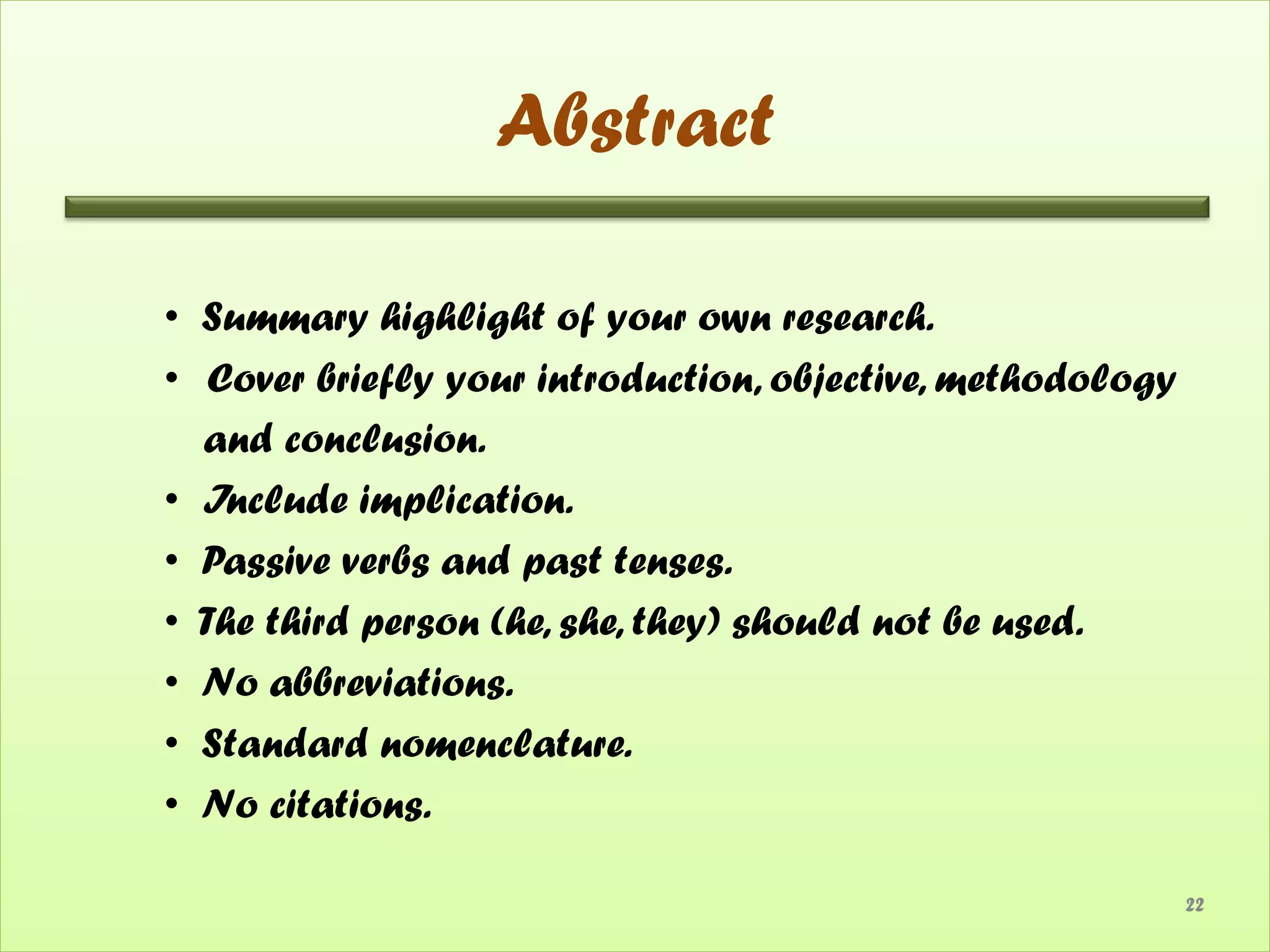 Abstract

• Summary highlight of your own research.
• Cover briefly your introduction, objective, methodology and conclusion.
• Include implication.
• Passive verbs and past tenses.
• The third person (he, she, they) should not be used.
• No abbreviations.
• Standard nomenclature.
• No citations.

22